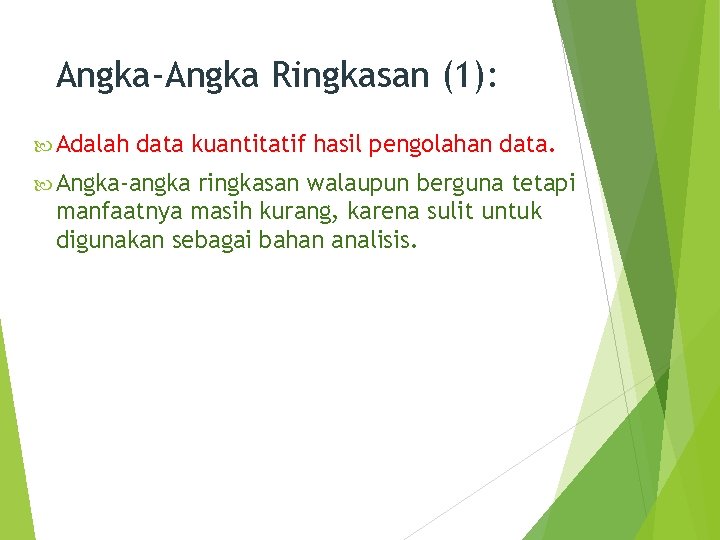 Angka-Angka Ringkasan (1):

Adalah data kuantitatif hasil pengolahan data.

Angka-angka ringkasan walaupun berguna tetapi manfaatnya masih kurang, karena sulit untuk digunakan sebagai bahan analisis.